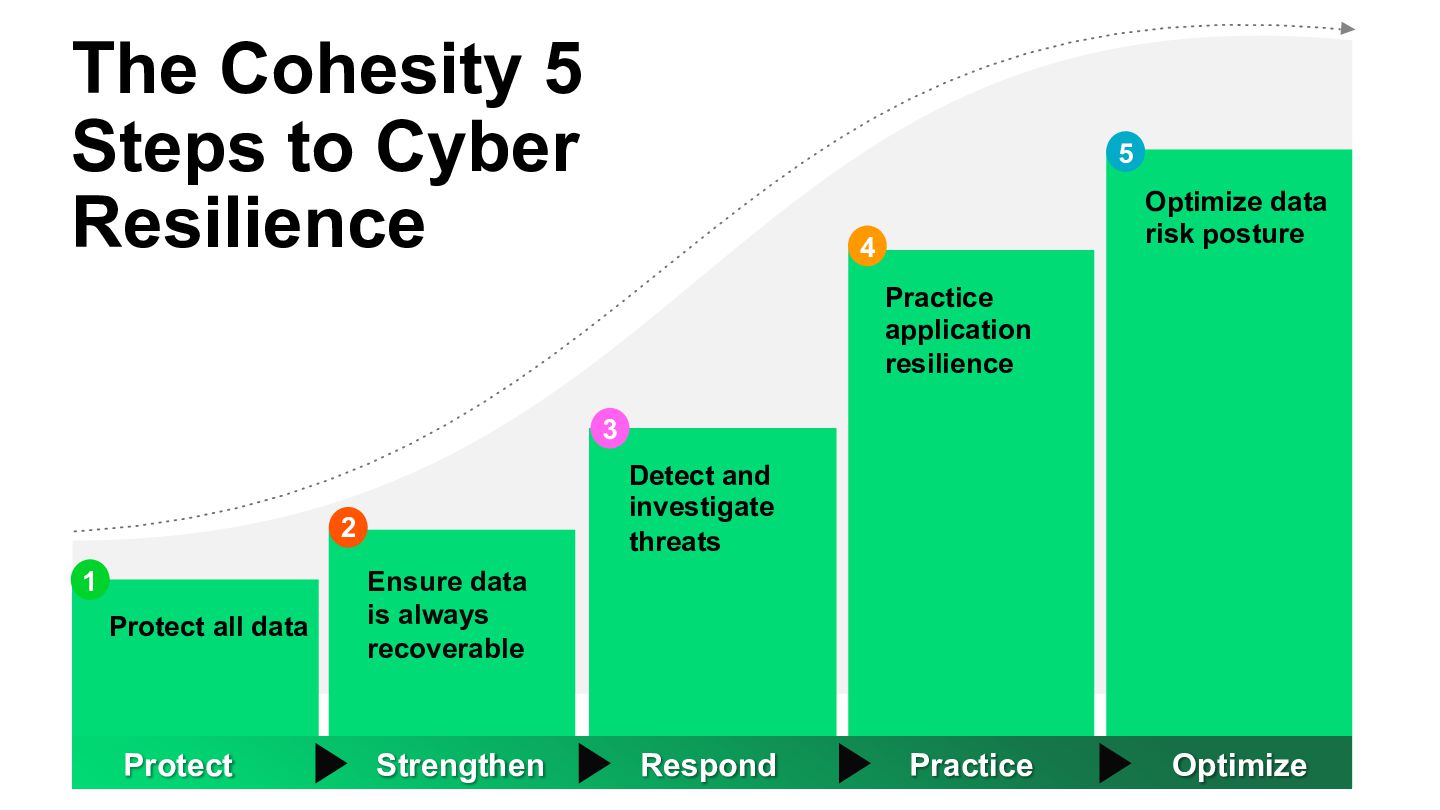 The Cohesity 5 Steps to Cyber Resilience

1
Protect all data

2
Ensure data is always recoverable

3
Detect and investigate threats

4
Practice application resilience

5
Optimize data risk posture

Protect
Strengthen
Respond
Practice
Optimize